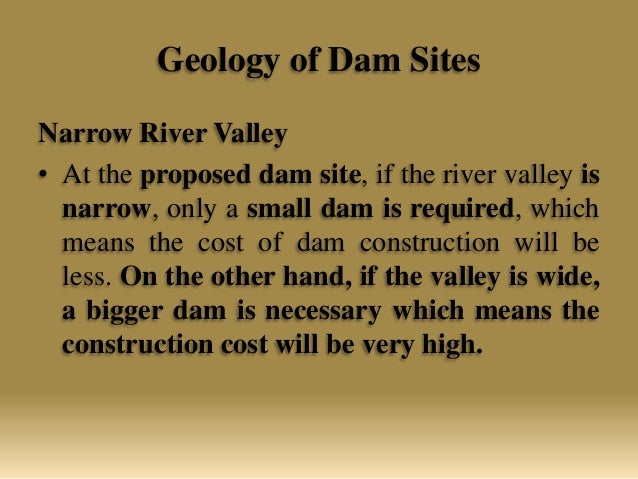 Geology of Dam Sites

Narrow River Valley

• At the proposed dam site, if the river valley is narrow, only a small dam is required, which means the cost of dam construction will be less. On the other hand, if the valley is wide, a bigger dam is necessary which means the construction cost will be very high.